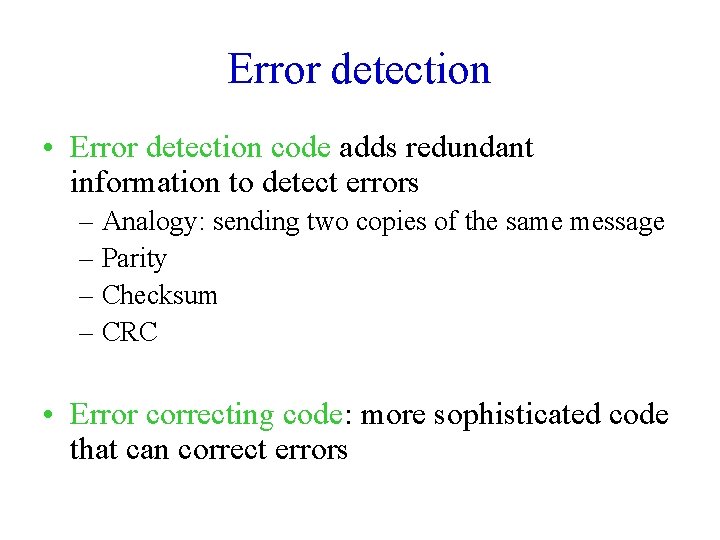 Error detection

• Error detection code adds redundant information to detect errors
  – Analogy: sending two copies of the same message
  – Parity
  – Checksum
  – CRC

• Error correcting code: more sophisticated code that can correct errors